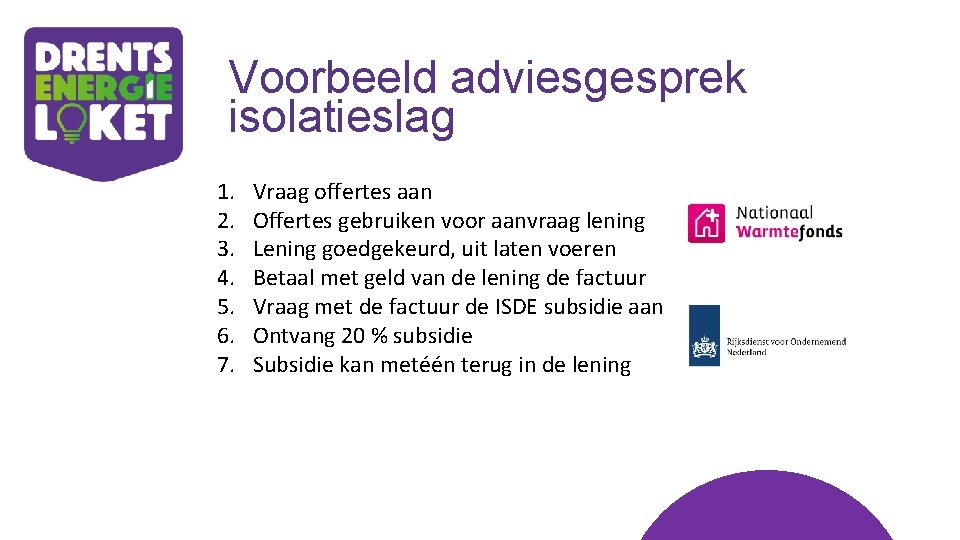 DRENTS ENERGIE LOKET

Voorbeeld adviesgesprek isolatieslag

1. Vraag offertes aan
2. Offertes gebruiken voor aanvraag lening
3. Lening goedgekeurd, uit laten voeren
4. Betaal met geld van de lening de factuur
5. Vraag met de factuur de ISDE subsidie aan
6. Ontvang 20 % subsidie
7. Subsidie kan metéén terug in de lening

Nationaal Warmtefonds

Rijksdienst voor Ondernemend Nederland